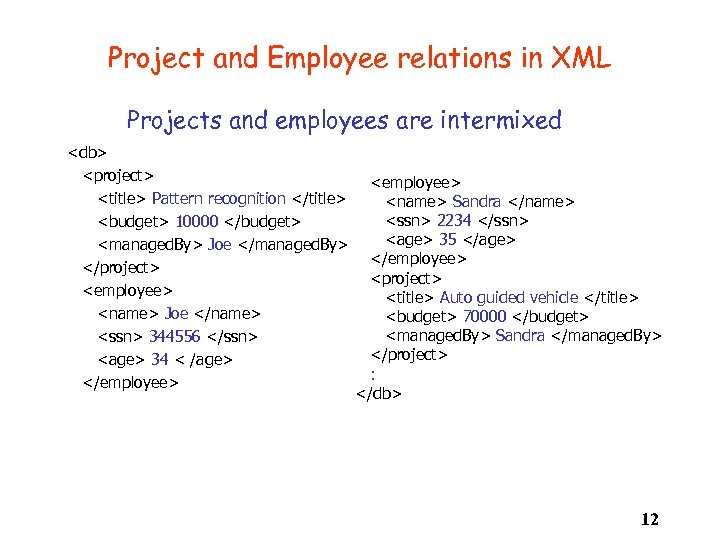 Project and Employee relations in XML

Projects and employees are intermixed

<db>
<project>
<title> Pattern recognition </title>
<budget> 10000 </budget>
<managedBy> Joe </managedBy>
</project>
<employee>
<name> Joe </name>
<ssn> 344556 </ssn>
<age> 34 < /age>
</employee>

<employee>
<name> Sandra </name>
<ssn> 2234 </ssn>
<age> 35 </age>
</employee>
<project>
<title> Auto guided vehicle </title>
<budget> 70000 </budget>
<managedBy> Sandra </managedBy>
</project>
:
</db>

12